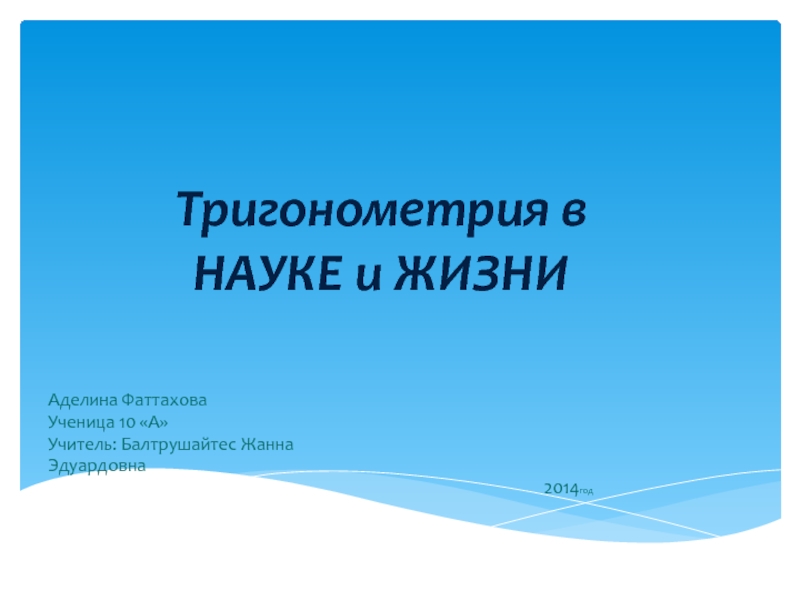 Тригонометрия в НАУКЕ и ЖИЗНИ

Аделина Фаттахова
Ученица 10 «А»
Учитель: Балтрушайтес Жанна Эдуардовна

2014год